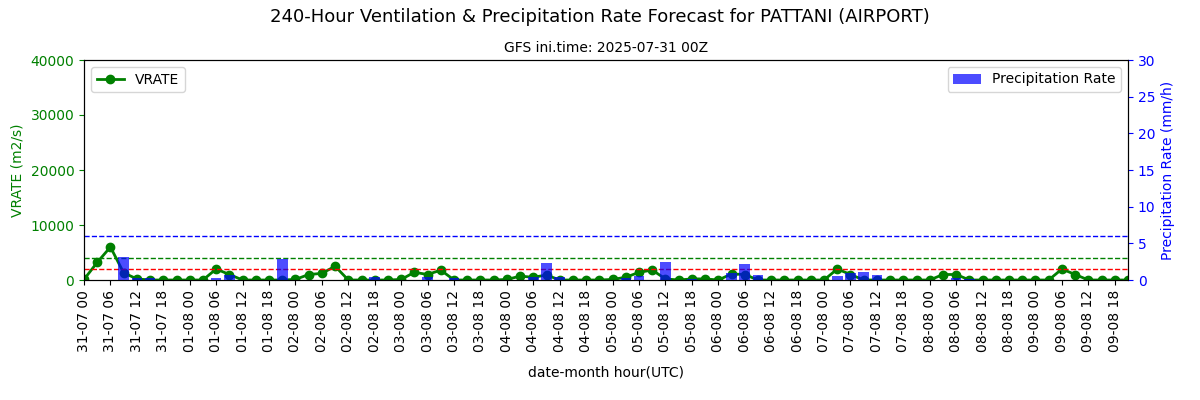 240-Hour Ventilation & Precipitation Rate Forecast for PATTANI (AIRPORT)

GFS ini.time: 2025-07-31 00Z

VRATE

Precipitation Rate

VRATE (m2/s)

40000
30000
20000
10000
0

Precipitation Rate (mm/h)

30
25
20
15
10
5
0

31-07 00
31-07 06
31-07 12
31-07 18
01-08 00
01-08 06
01-08 12
01-08 18
02-08 00
02-08 06
02-08 12
02-08 18
03-08 00
03-08 06
03-08 12
03-08 18
04-08 00
04-08 06
04-08 12
04-08 18
05-08 00
05-08 06
05-08 12
05-08 18
06-08 00
06-08 06
06-08 12
06-08 18
07-08 00
07-08 06
07-08 12
07-08 18
08-08 00
08-08 06
08-08 12
08-08 18
09-08 00
09-08 06
09-08 12
09-08 18

date-month hour(UTC)